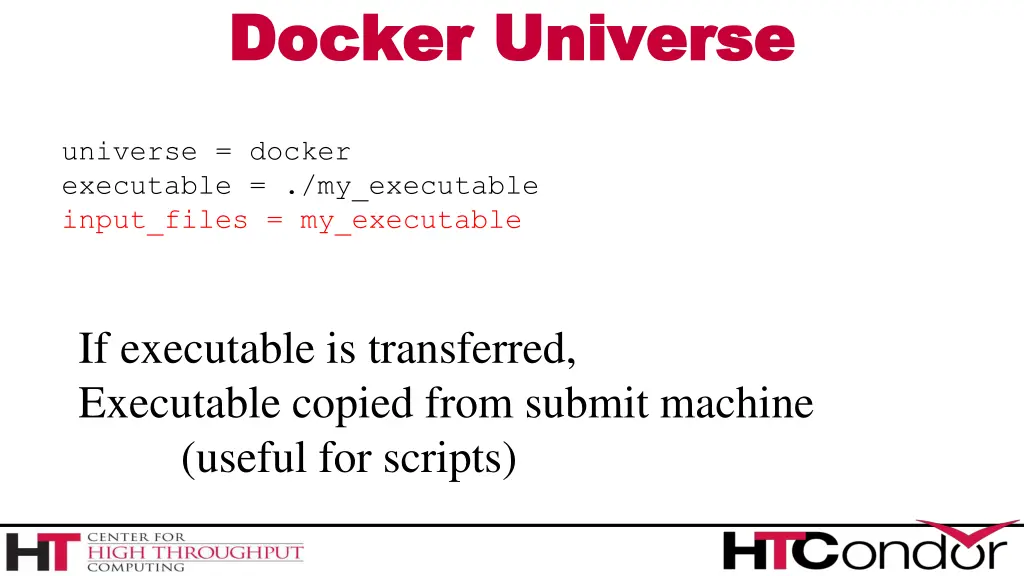 Docker Universe

universe = docker
executable = ./my_executable
input_files = my_executable

If executable is transferred,
Executable copied from submit machine
(useful for scripts)

HT CENTER FOR HIGH THROUGHPUT COMPUTING

HTCondor